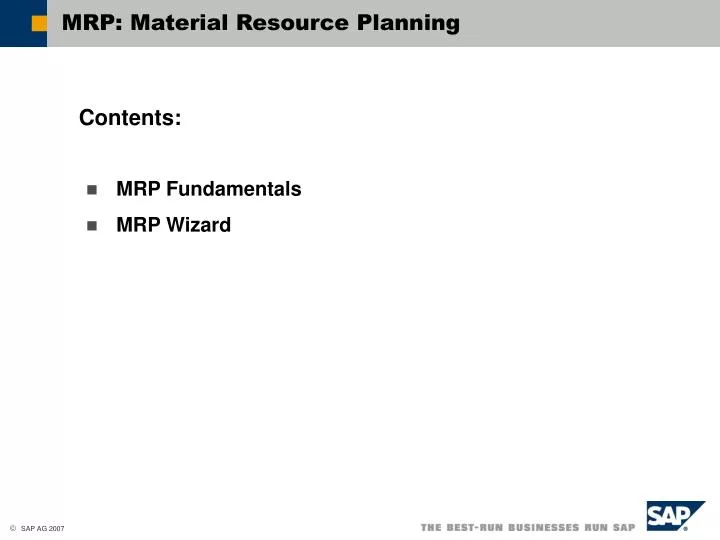 MRP: Material Resource Planning

Contents:

MRP Fundamentals
MRP Wizard

© SAP AG 2007

THE BEST-RUN BUSINESSES RUN SAP

SAP